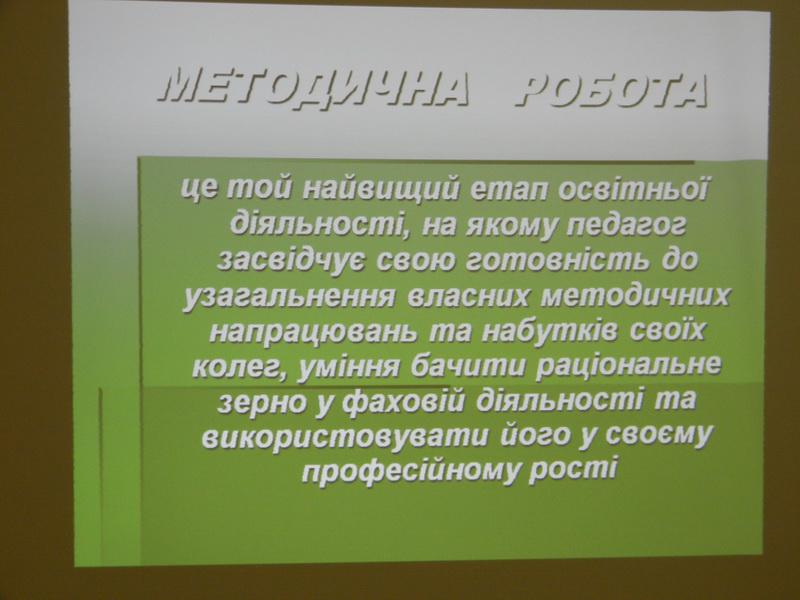 МЕТОДИЧНА РОБОТА

це той найвищий етап освітньої діяльності, на якому педагог засвідчує свою готовність до узагальнення власних методичних напрацювань та набутків своїх колег, уміння бачити раціональне зерно у фаховій діяльності та використовувати його у своєму професійному рості